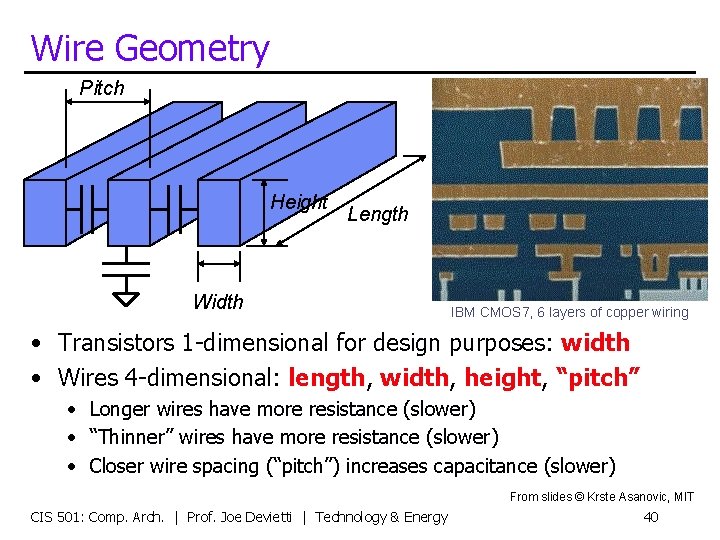 Wire Geometry

Pitch

Height

Length

Width

IBM CMOS7, 6 layers of copper wiring

• Transistors 1-dimensional for design purposes: width
• Wires 4-dimensional: length, width, height, "pitch"
  • Longer wires have more resistance (slower)
  • "Thinner" wires have more resistance (slower)
  • Closer wire spacing ("pitch") increases capacitance (slower)

From slides © Krste Asanovic, MIT

CIS 501: Comp. Arch. | Prof. Joe Devietti | Technology & Energy

40